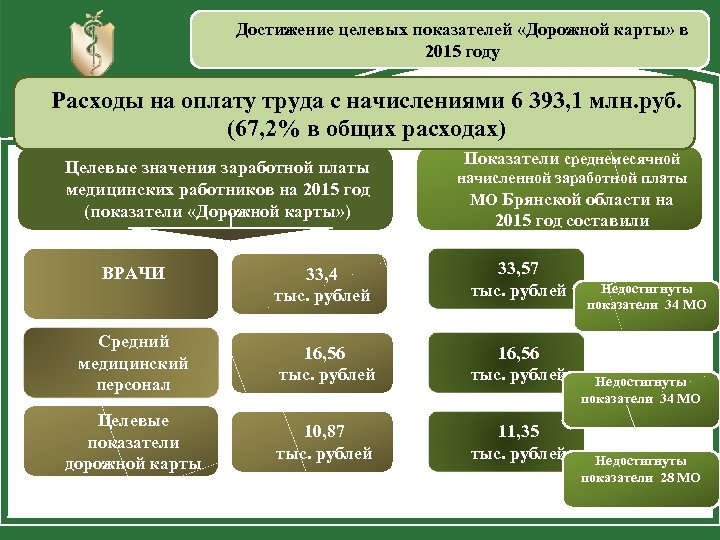 Достижение целевых показателей «Дорожной карты» в 2015 году

Расходы на оплату труда с начислениями 6 393,1 млн.руб. (67,2% в общих расходах)

Целевые значения заработной платы медицинских работников на 2015 год (показатели «Дорожной карты»)

Показатели среднемесячной начисленной заработной платы МО Брянской области на 2015 год составили

ВРАЧИ

33,4 тыс. рублей

33,57 тыс. рублей

Недостигнуты показатели 34 МО

Средний медицинский персонал

16,56 тыс. рублей

16,56 тыс. рублей

Недостигнуты показатели 34 МО

Целевые показатели дорожной карты

10,87 тыс. рублей

11,35 тыс. рублей

Недостигнуты показатели 28 МО